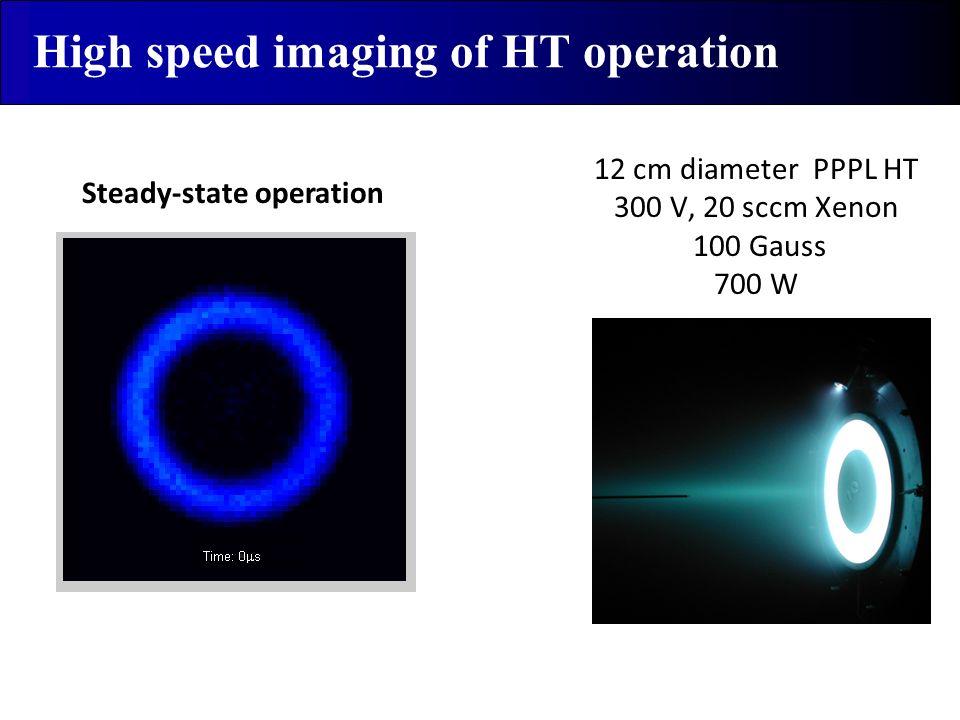 High speed imaging of HT operation

Steady-state operation

Time: 0μs

12 cm diameter PPPL HT
300 V, 20 sccm Xenon
100 Gauss
700 W